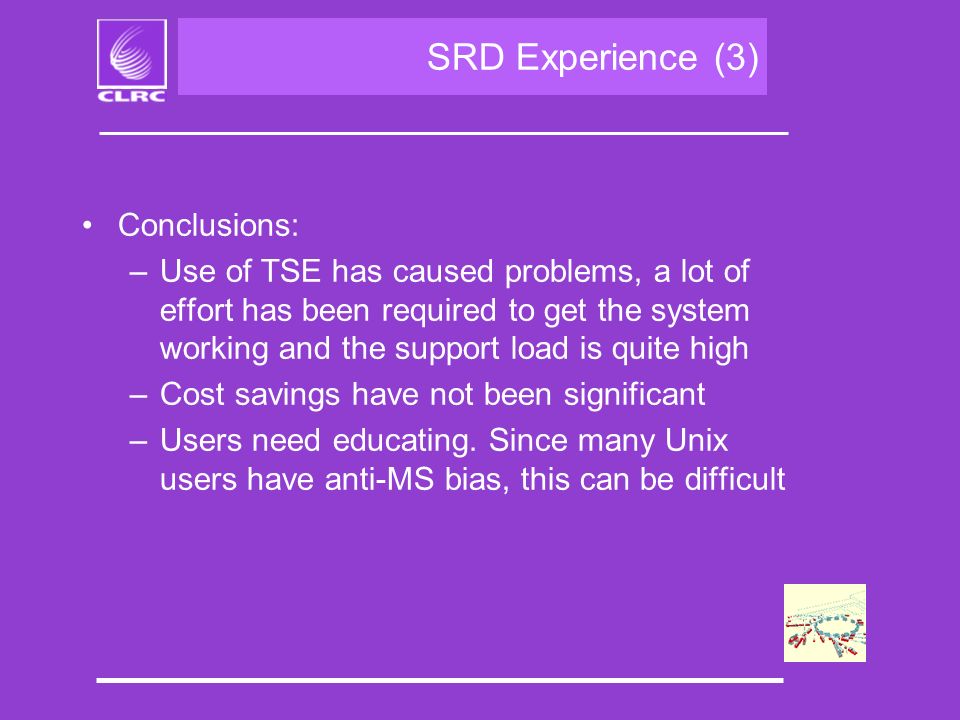 CLRC

SRD Experience (3)

• Conclusions:
– Use of TSE has caused problems, a lot of effort has been required to get the system working and the support load is quite high
– Cost savings have not been significant
– Users need educating. Since many Unix users have anti-MS bias, this can be difficult